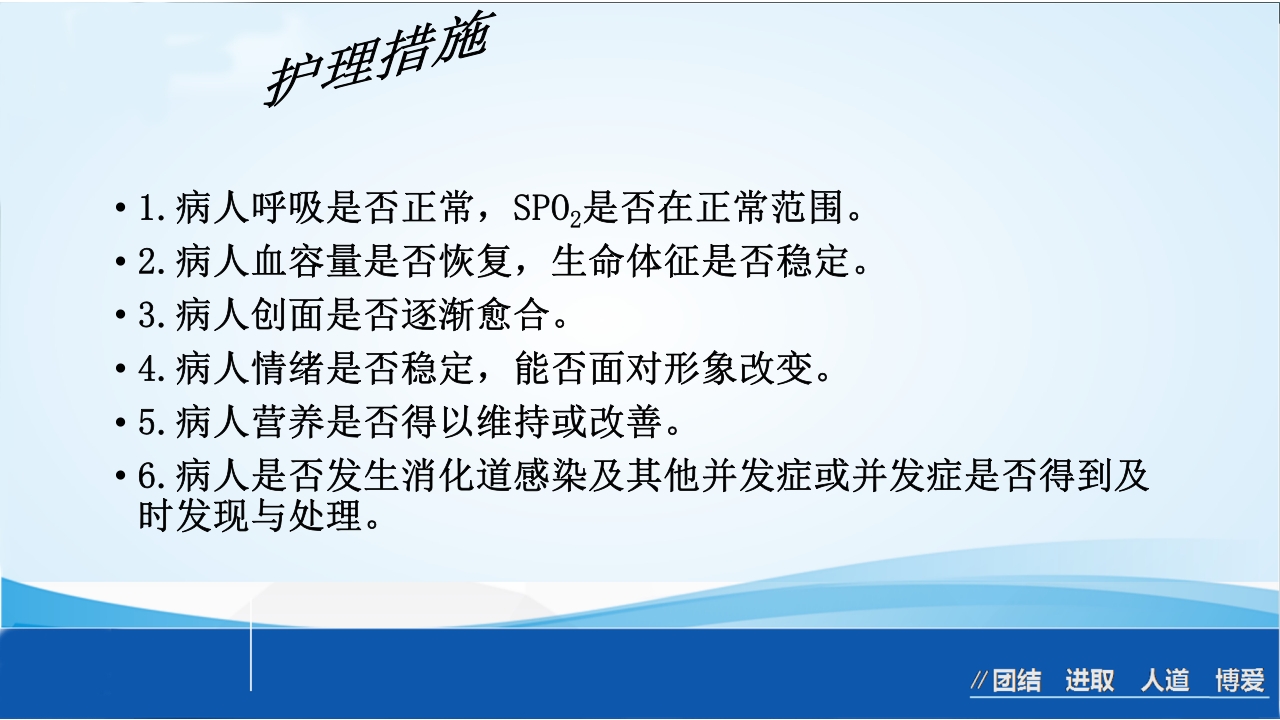 护理措施

• 1.病人呼吸是否正常，$SPO_2$是否在正常范围。
• 2.病人血容量是否恢复，生命体征是否稳定。
• 3.病人创面是否逐渐愈合。
• 4.病人情绪是否稳定，能否面对形象改变。
• 5.病人营养是否得以维持或改善。
• 6.病人是否发生消化道感染及其他并发症或并发症是否得到及时发现与处理。

//团结 进取 人道 博爱